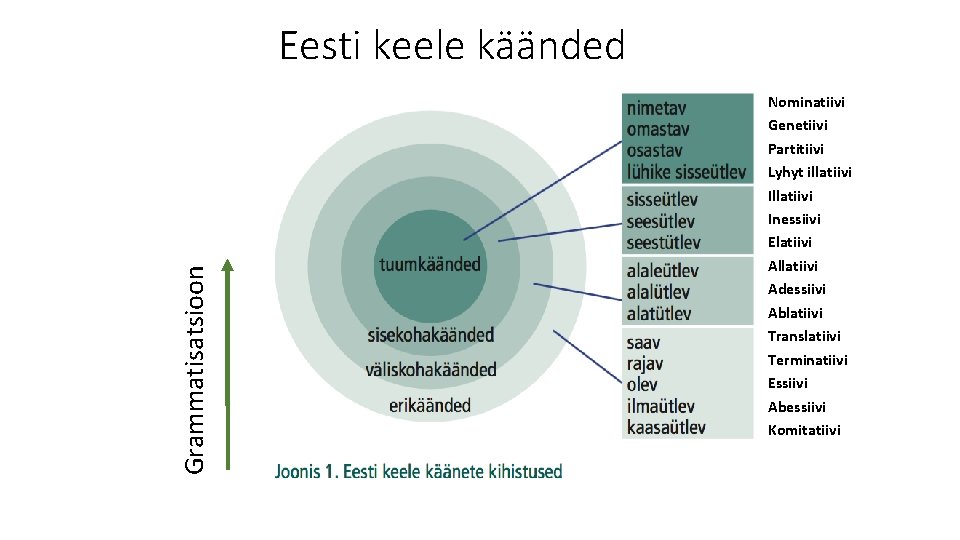 Eesti keele käänded

Grammatisatsioon

tuumkäänded
sisekohakäänded
väliskohakäänded
erikäänded

nimetav
omastav
osastav
lühike sisseütlev

sisseütlev
seesütlev
seestütlev

alaleütlev
alalütlev
alatütlev

saav
rajav
olev
ilmaütlev
kaasaütlev

Nominatiivi
Genetiivi
Partitiivi
Lyhyt illatiivi
Illatiivi
Inessiivi
Elatiivi
Allatiivi
Adessiivi
Ablatiivi
Translatiivi
Terminatiivi
Essiivi
Abessiivi
Komitatiivi

Joonis 1. Eesti keele käänete kihistused